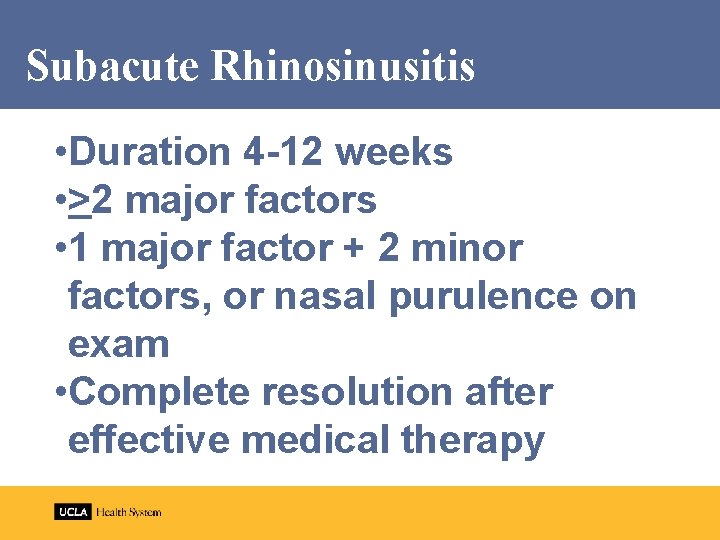 Subacute Rhinosinusitis

•Duration 4-12 weeks
•$\geq$2 major factors
•1 major factor + 2 minor factors, or nasal purulence on exam
•Complete resolution after effective medical therapy

UCLA Health System